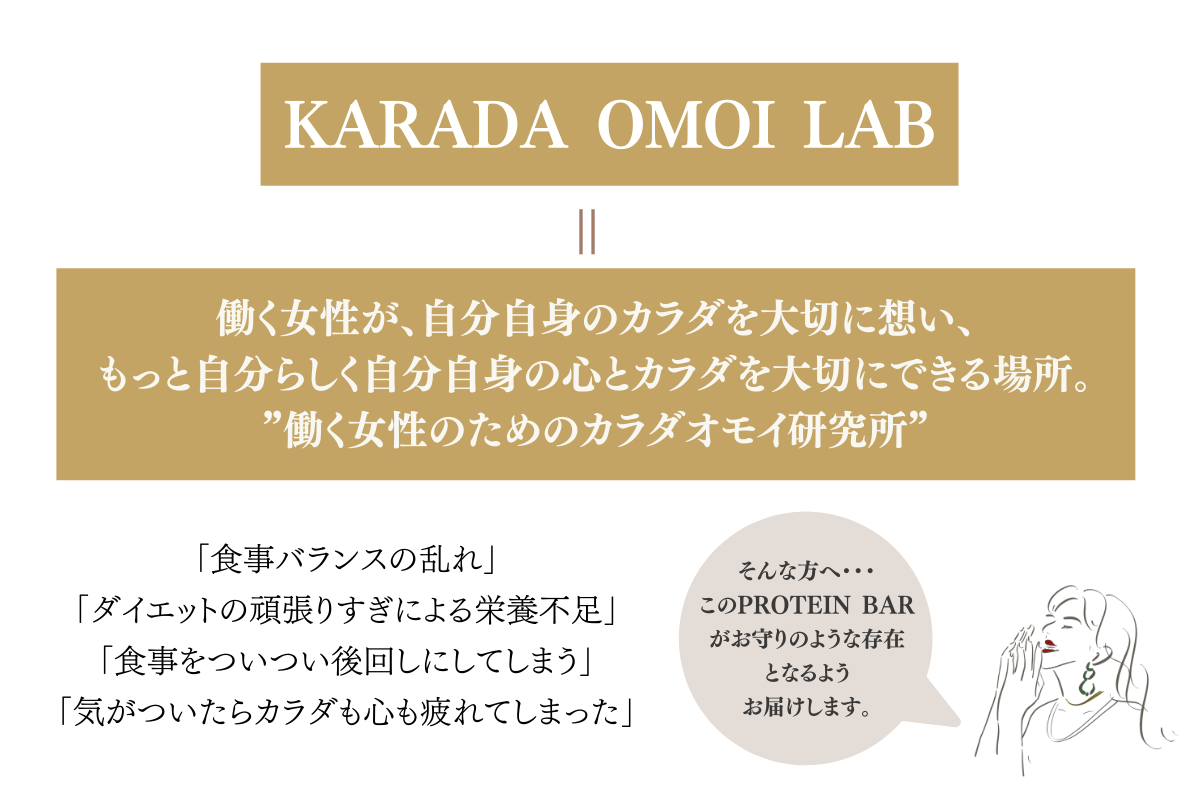 KARADA OMOI LAB

||

働く女性が、自分自身のカラダを大切に想い、
もっと自分らしく自分自身の心とカラダを大切にできる場所。
”働く女性のためのカラダオモイ研究所”

「食事バランスの乱れ」
「ダイエットの頑張りすぎによる栄養不足」
「食事をついつい後回しにしてしまう」
「気がついたらカラダも心も疲れてしまった」

そんな方へ・・・
このPROTEIN BAR
がお守りのような存在
となるよう
お届けします。